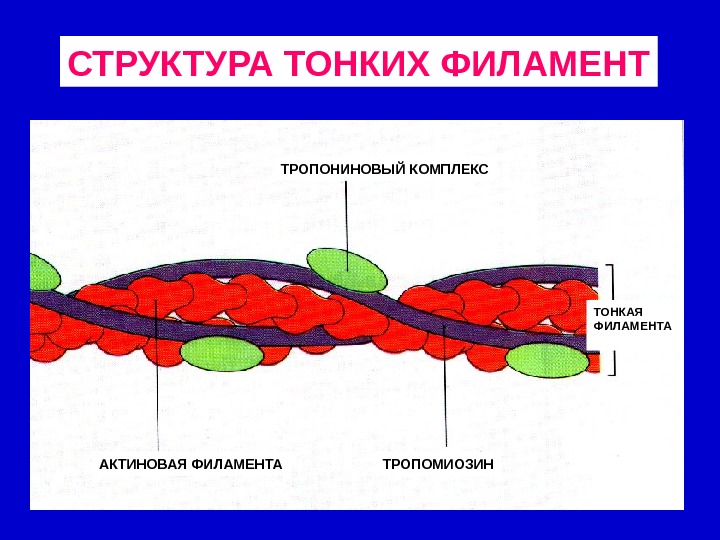 СТРУКТУРА ТОНКИХ ФИЛАМЕНТ

ТРОПОНИНОВЫЙ КОМПЛЕКС

ТОНКАЯ ФИЛАМЕНТА

АКТИНОВАЯ ФИЛАМЕНТА

ТРОПОМИОЗИН